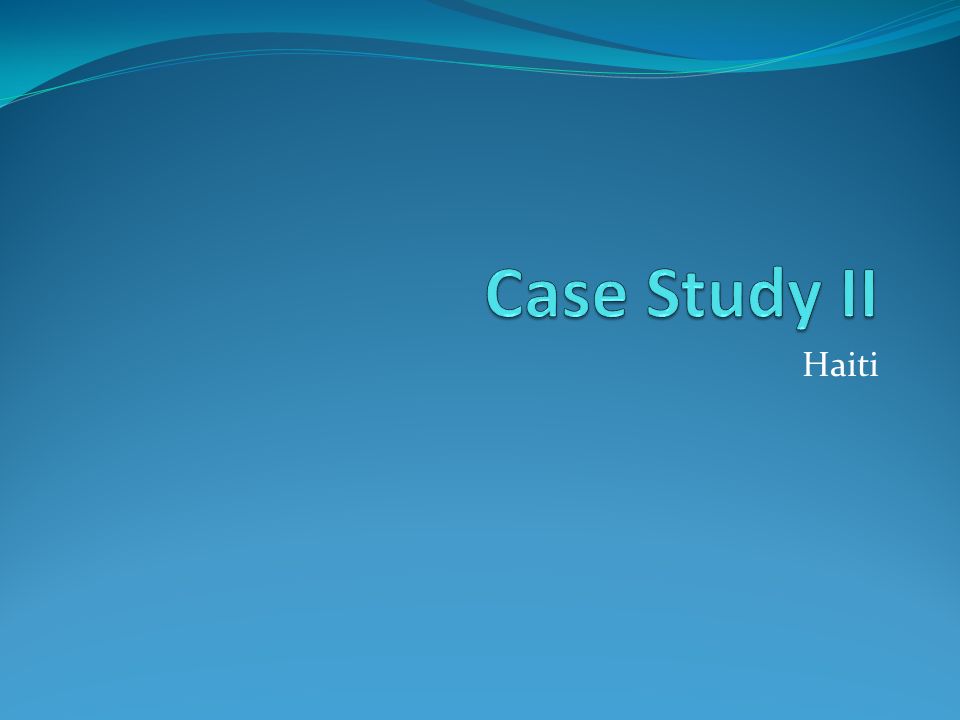 Case Study II
Haiti